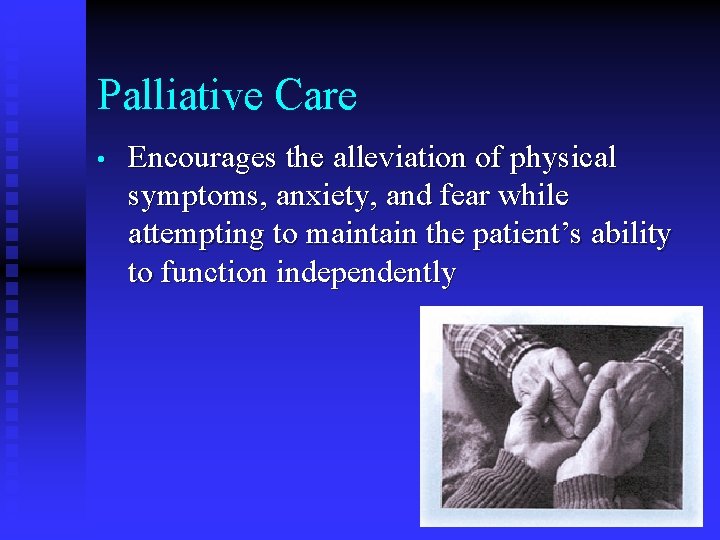 Palliative Care

• Encourages the alleviation of physical symptoms, anxiety, and fear while attempting to maintain the patient's ability to function independently